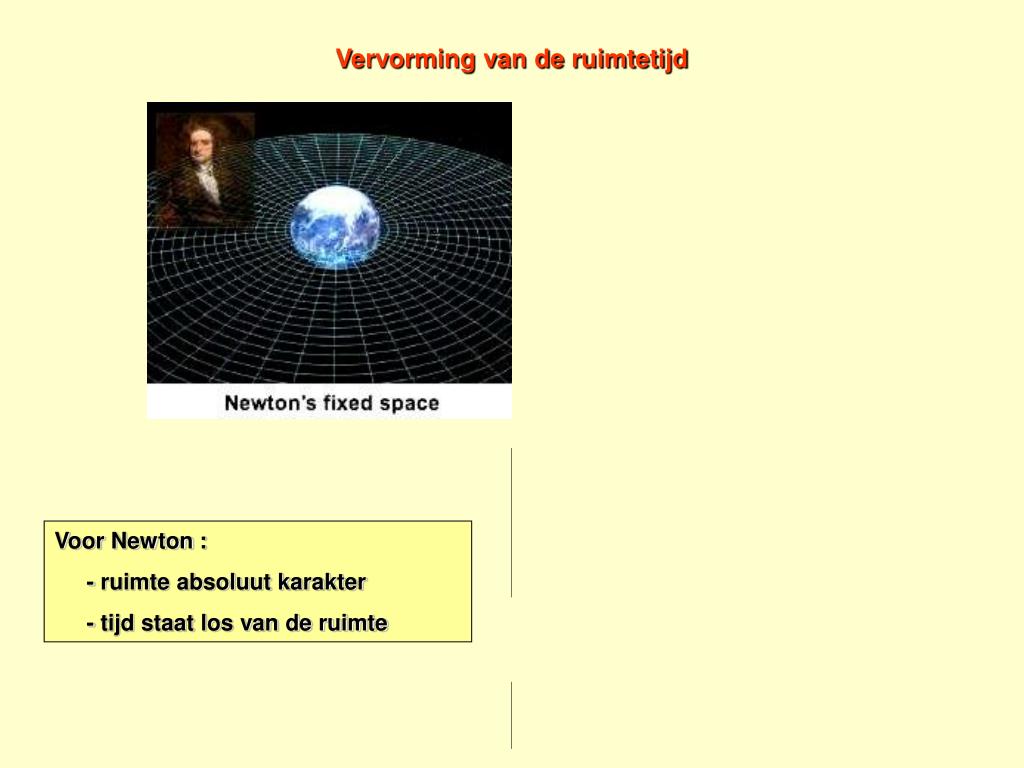 Vervorming van de ruimtetijd

Newton's fixed space

Voor Newton :
- ruimte absoluut karakter
- tijd staat los van de ruimte